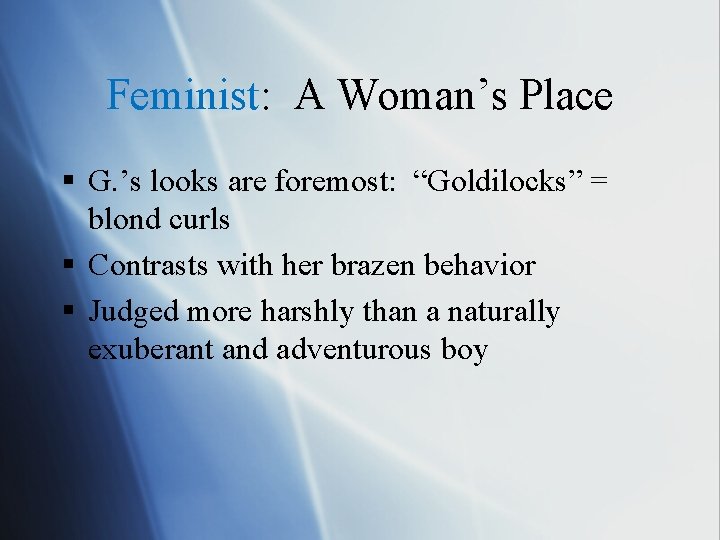 Feminist:  A Woman’s Place

▪ G.’s looks are foremost:  “Goldilocks” = blond curls
▪ Contrasts with her brazen behavior
▪ Judged more harshly than a naturally exuberant and adventurous boy